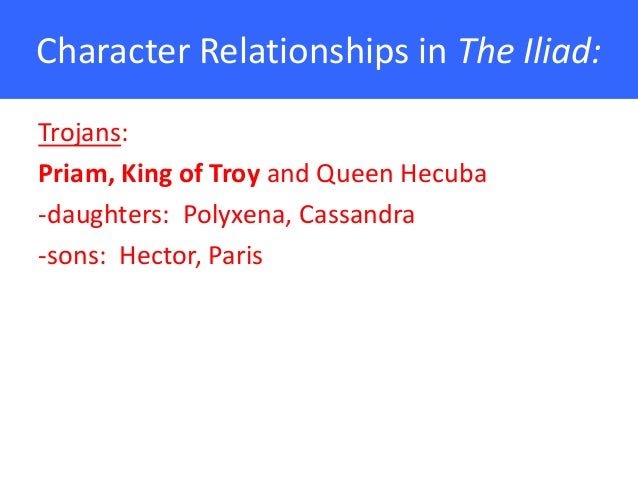 Character Relationships in The Iliad:

Trojans:

Priam, King of Troy and Queen Hecuba

-daughters: Polyxena, Cassandra

-sons: Hector, Paris